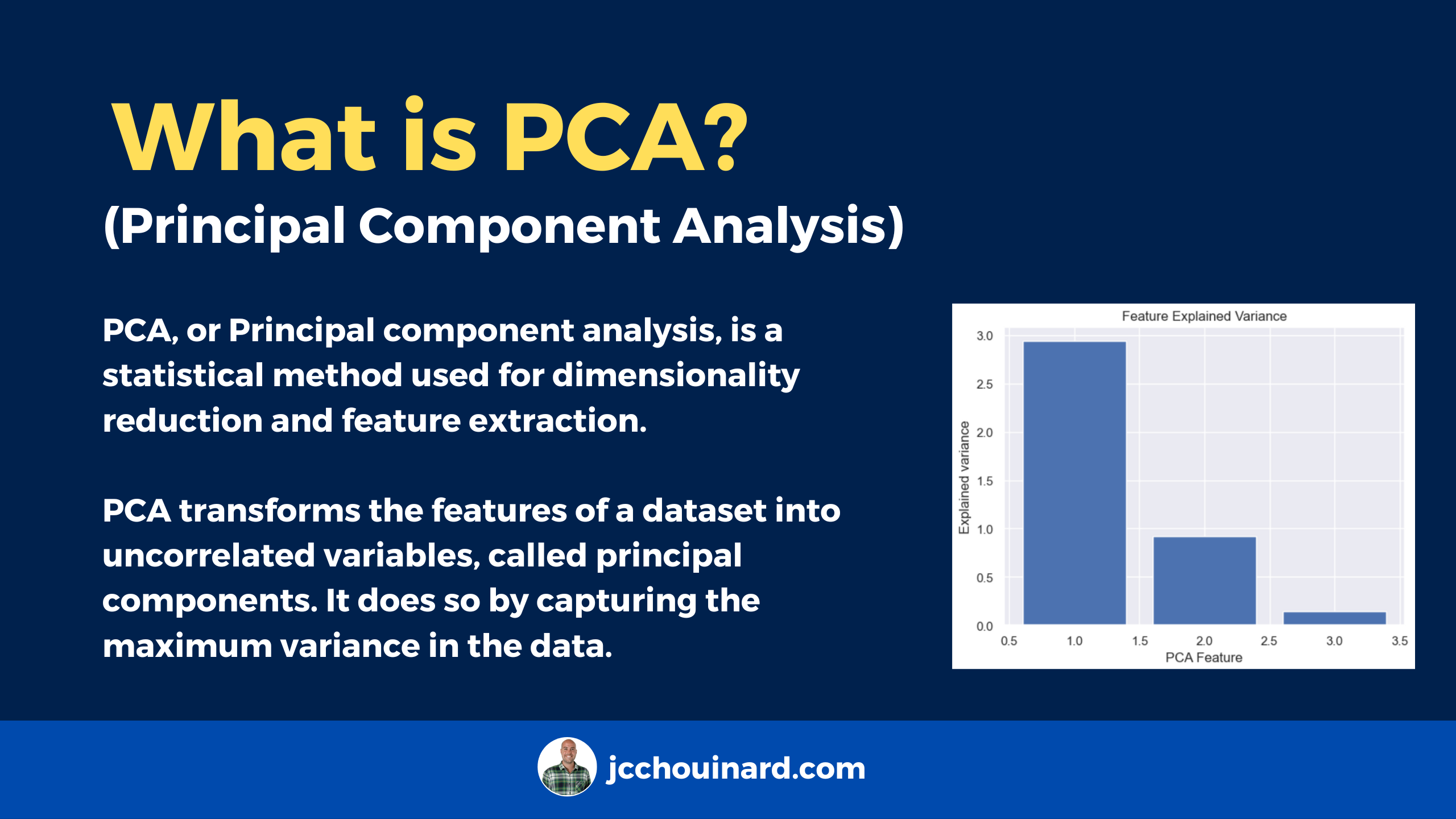 What is PCA?
(Principal Component Analysis)

PCA, or Principal component analysis, is a statistical method used for dimensionality reduction and feature extraction.

PCA transforms the features of a dataset into uncorrelated variables, called principal components. It does so by capturing the maximum variance in the data.

Feature Explained Variance

Explained variance

3.0
2.5
2.0
1.5
1.0
0.5
0.0

0.5 1.0 1.5 2.0 2.5 3.0 3.5

PCA Feature

jcchouinard.com